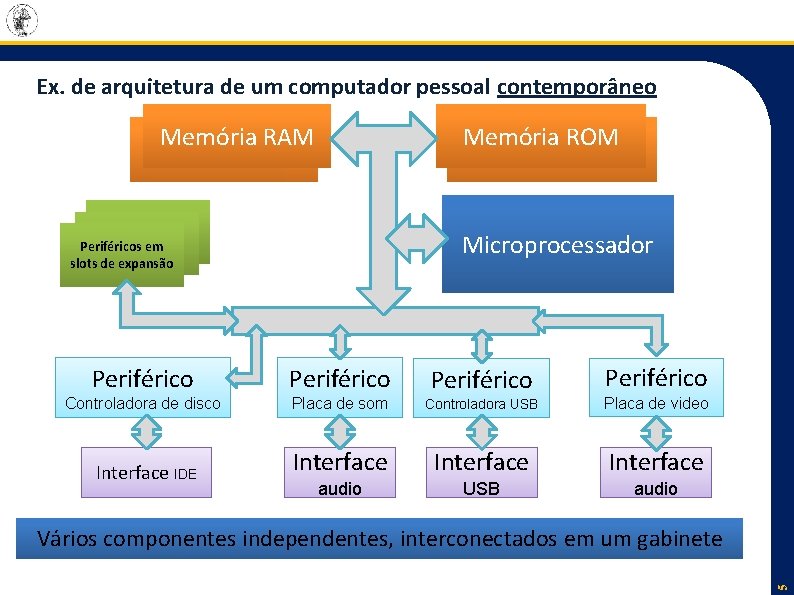 Ex. de arquitetura de um computador pessoal contemporâneo

Memória RAM

Memória ROM

Periféricos em slots de expansão

Microprocessador

Periférico
Controladora de disco

Periférico
Placa de som

Periférico
Controladora USB

Periférico
Placa de video

Interface IDE

Interface
audio

Interface
USB

Interface
audio

Vários componentes independentes, interconectados em um gabinete

5